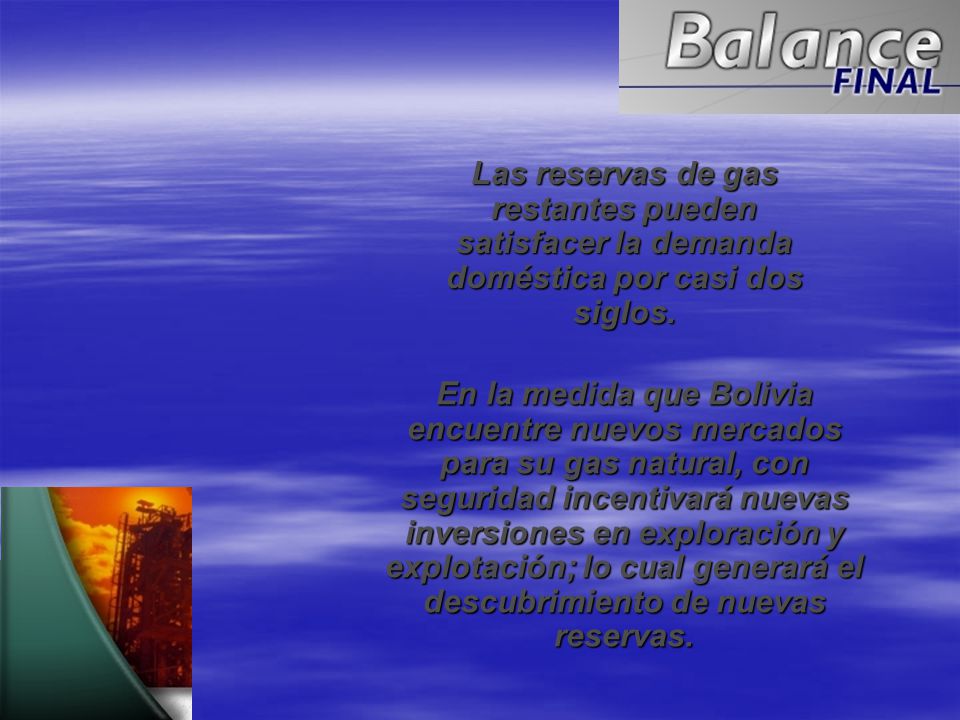 Balance
FINAL

Las reservas de gas restantes pueden satisfacer la demanda doméstica por casi dos siglos.

En la medida que Bolivia encuentre nuevos mercados para su gas natural, con seguridad incentivará nuevas inversiones en exploración y explotación; lo cual generará el descubrimiento de nuevas reservas.